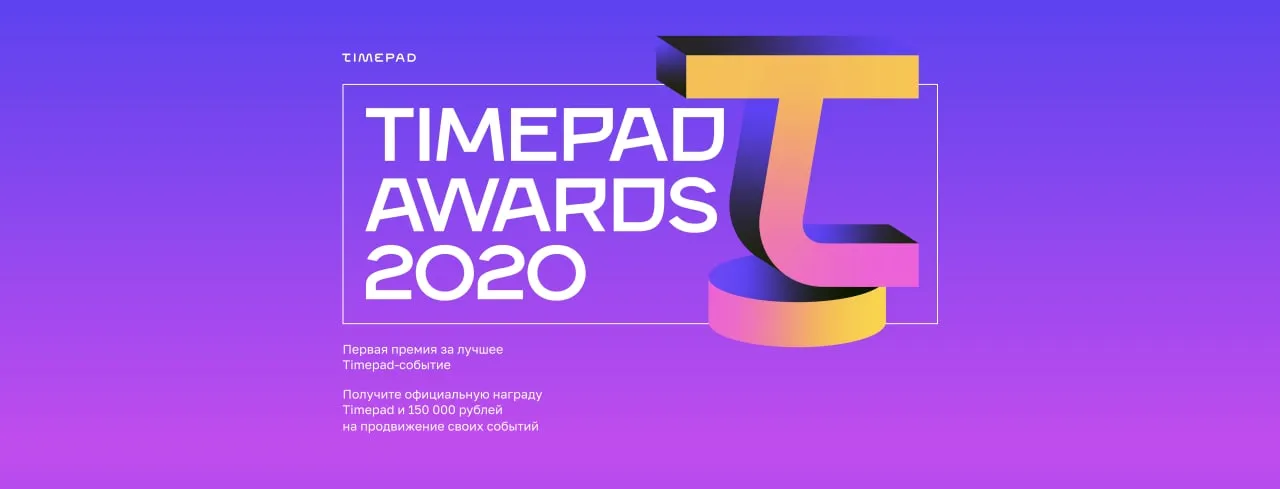 TIMEPAD

TIMEPAD AWARDS 2020

Первая премия за лучшее Timepad-событие

Получите официальную награду Timepad и 150 000 рублей на продвижение своих событий